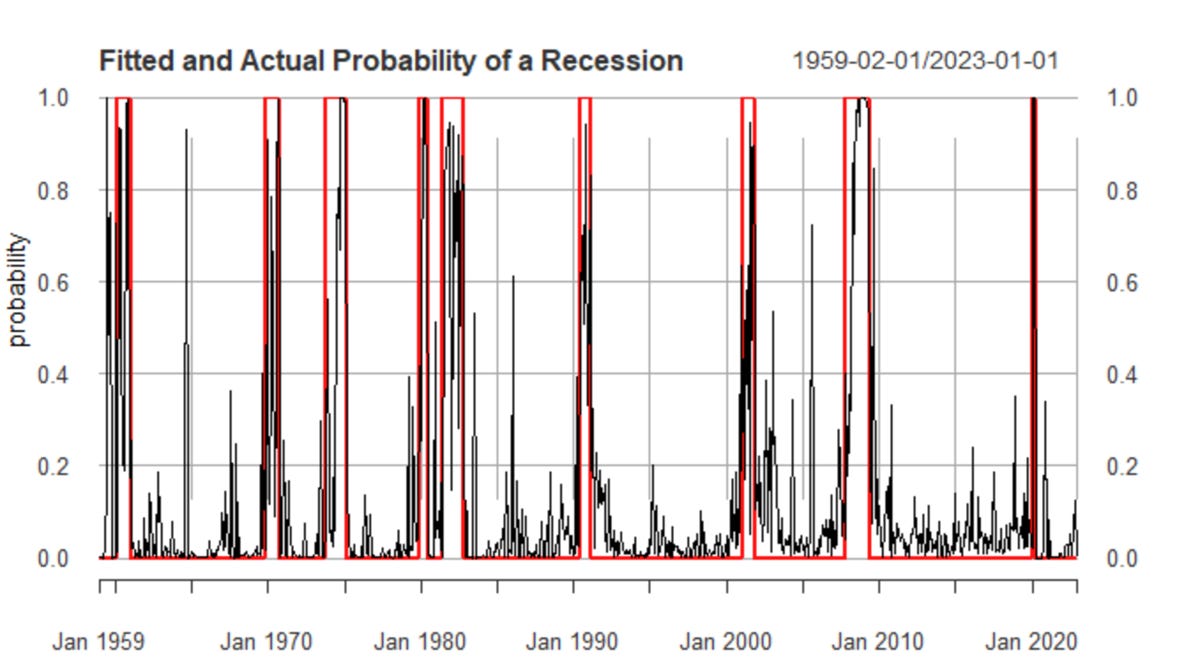 Fitted and Actual Probability of a Recession

1959-02-01/2023-01-01

probability

1.0
0.8
0.6
0.4
0.2
0.0

1.0
0.8
0.6
0.4
0.2
0.0

Jan 1959 Jan 1970 Jan 1980 Jan 1990 Jan 2000 Jan 2010 Jan 2020